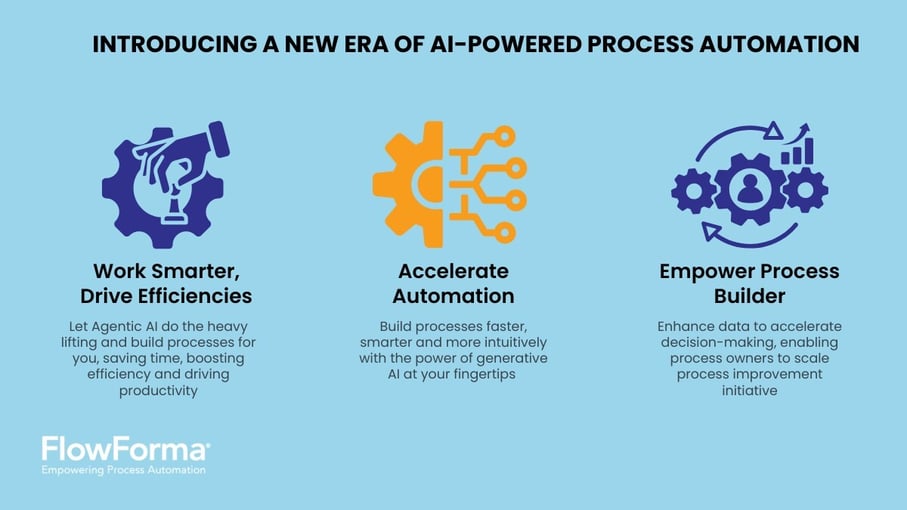 INTRODUCING A NEW ERA OF AI-POWERED PROCESS AUTOMATION

Work Smarter, Drive Efficiencies

Let Agentic AI do the heavy lifting and build processes for you, saving time, boosting efficiency and driving productivity

Accelerate Automation

Build processes faster, smarter and more intuitively with the power of generative AI at your fingertips

Empower Process Builder

Enhance data to accelerate decision-making, enabling process owners to scale process improvement initiative

FlowForma®
Empowering Process Automation